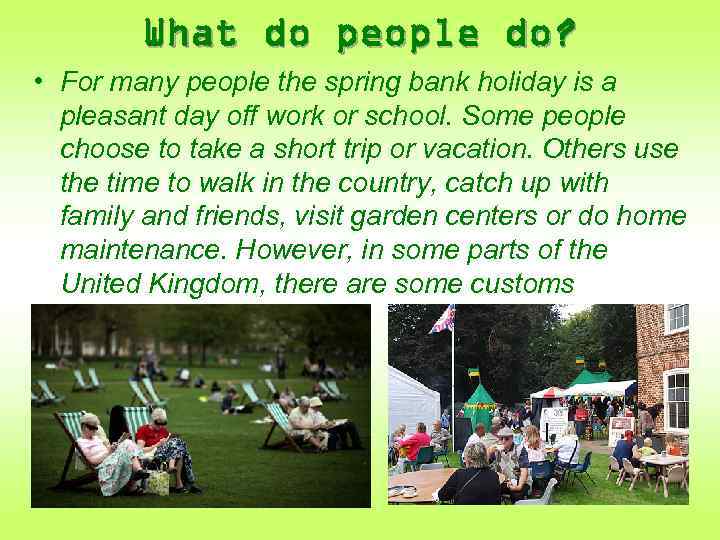 What do people do?

• For many people the spring bank holiday is a pleasant day off work or school. Some people choose to take a short trip or vacation. Others use the time to walk in the country, catch up with family and friends, visit garden centers or do home maintenance. However, in some parts of the United Kingdom, there are some customs